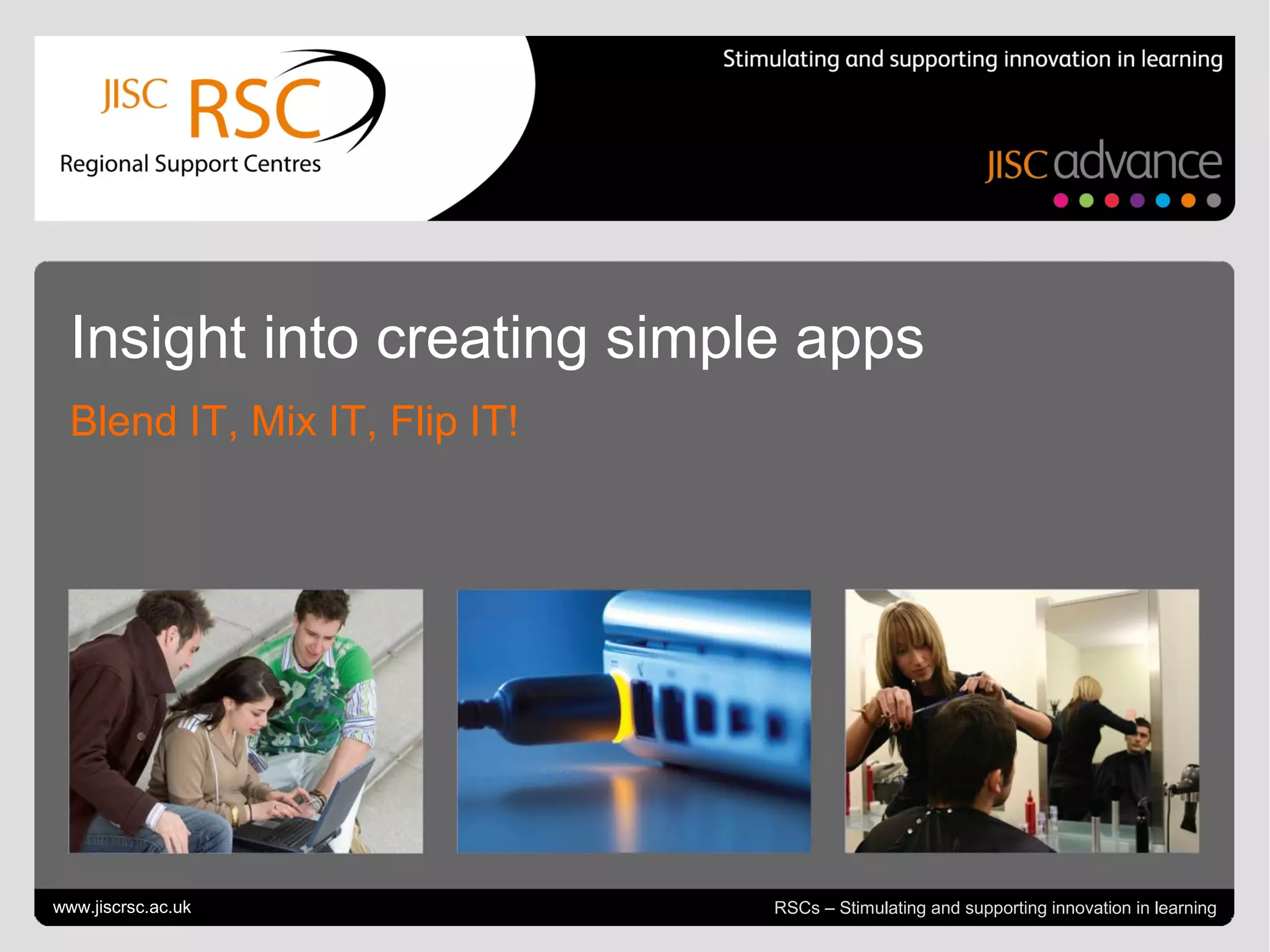 JISC RSC
Regional Support Centres

Stimulating and supporting innovation in learning

JISC advance

Insight into creating simple apps

Blend IT, Mix IT, Flip IT!

www.jiscrsc.ac.uk

RSCs – Stimulating and supporting innovation in learning